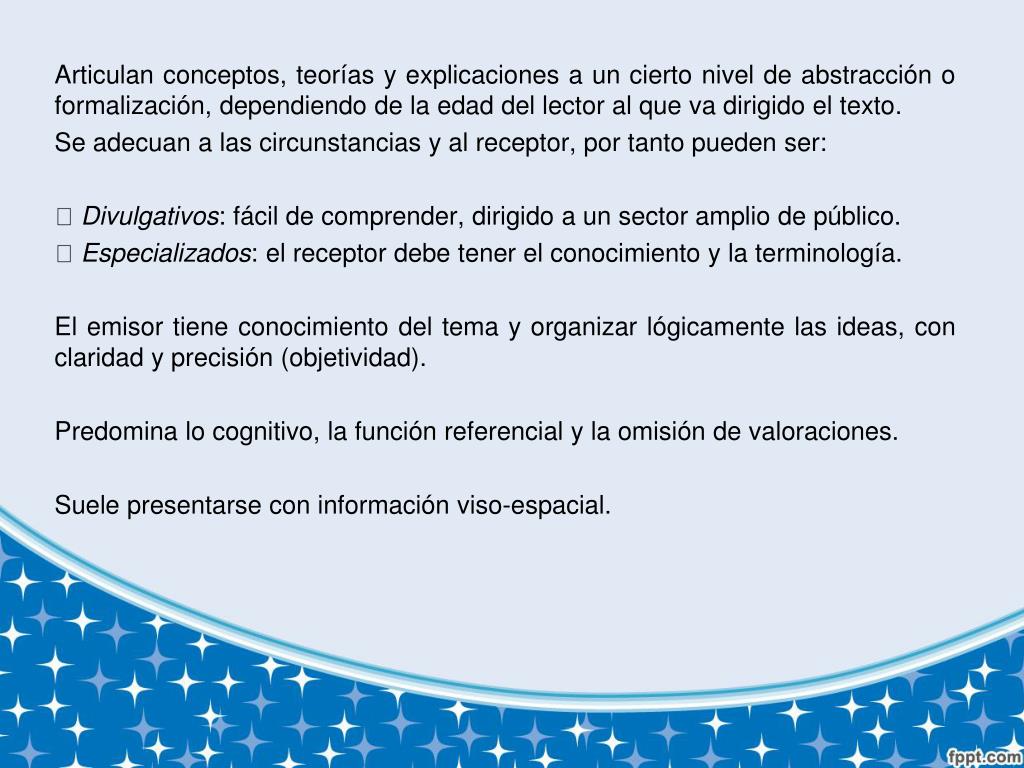 Articulan conceptos, teorías y explicaciones a un cierto nivel de abstracción o formalización, dependiendo de la edad del lector al que va dirigido el texto.

Se adecuan a las circunstancias y al receptor, por tanto pueden ser:

 Divulgativos: fácil de comprender, dirigido a un sector amplio de público.
 Especializados: el receptor debe tener el conocimiento y la terminología.

El emisor tiene conocimiento del tema y organizar lógicamente las ideas, con claridad y precisión (objetividad).

Predomina lo cognitivo, la función referencial y la omisión de valoraciones.

Suele presentarse con información viso-espacial.

fppt.com